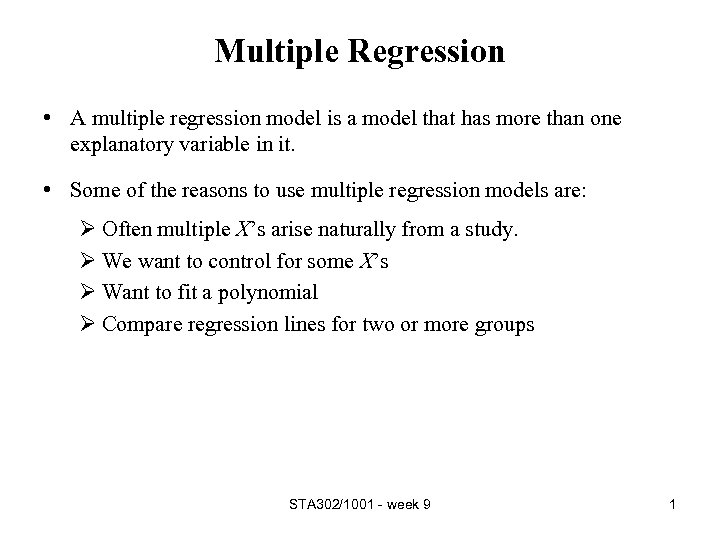 Multiple Regression

• A multiple regression model is a model that has more than one explanatory variable in it.

• Some of the reasons to use multiple regression models are:

➢ Often multiple $X$'s arise naturally from a study.

➢ We want to control for some $X$'s

➢ Want to fit a polynomial

➢ Compare regression lines for two or more groups

STA302/1001 - week 9

1